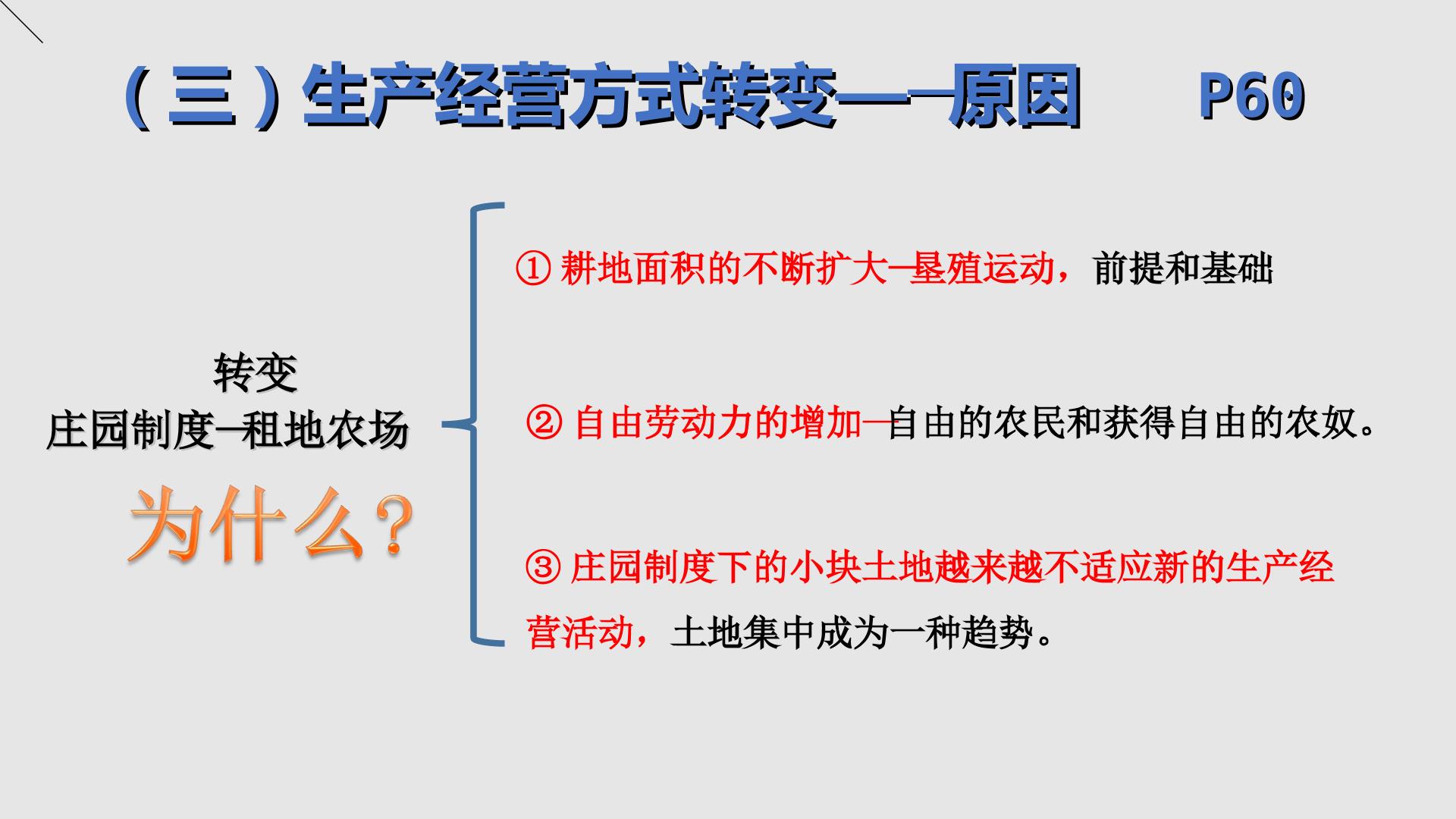 （三）生产经营方式转变——原因　P60

转变
庄园制度—租地农场

为什么？

① 耕地面积的不断扩大—垦殖运动，前提和基础

② 自由劳动力的增加—自由的农民和获得自由的农奴。

③ 庄园制度下的小块土地越来越不适应新的生产经营活动，土地集中成为一种趋势。